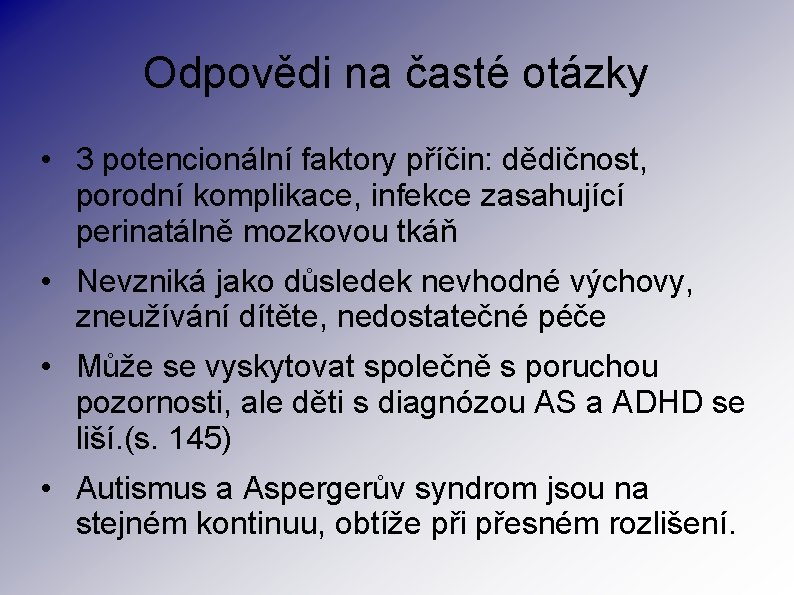 Odpovědi na časté otázky

• 3 potencionální faktory příčin: dědičnost, porodní komplikace, infekce zasahující perinatálně mozkovou tkáň

• Nevzniká jako důsledek nevhodné výchovy, zneužívání dítěte, nedostatečné péče

• Může se vyskytovat společně s poruchou pozornosti, ale děti s diagnózou AS a ADHD se liší.(s. 145)

• Autismus a Aspergerův syndrom jsou na stejném kontinuu, obtíže při přesném rozlišení.